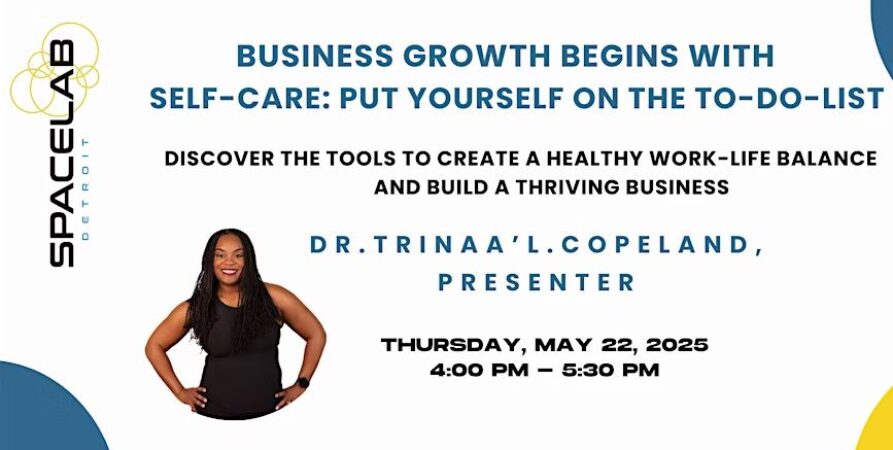 SPACELAB
DETROIT

BUSINESS GROWTH BEGINS WITH SELF-CARE: PUT YOURSELF ON THE TO-DO-LIST

DISCOVER THE TOOLS TO CREATE A HEALTHY WORK-LIFE BALANCE AND BUILD A THRIVING BUSINESS

DR.TRINAA'L.COPELAND, PRESENTER

THURSDAY, MAY 22, 2025
4:00 PM – 5:30 PM